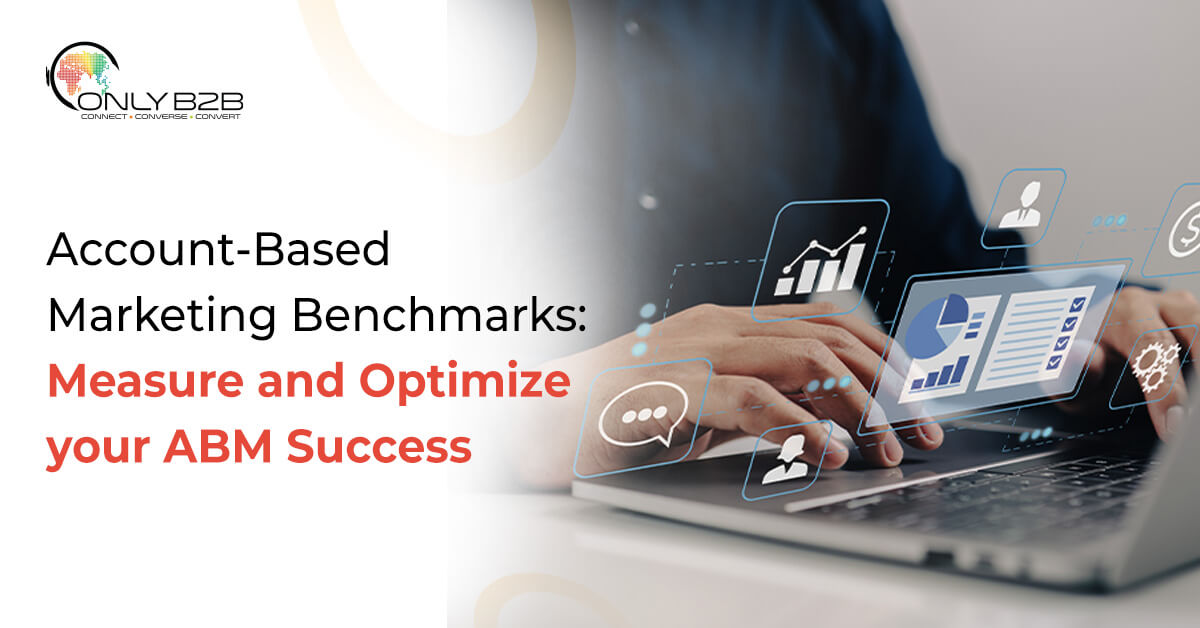 ONLY B2B
CONNECT • CONVERSE • CONVERT

Account-Based Marketing Benchmarks: Measure and Optimize your ABM Success